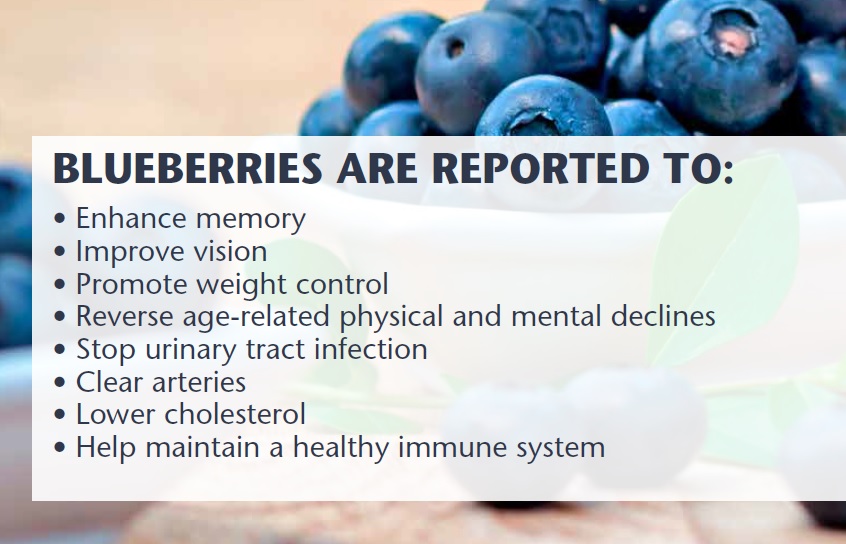 BLUEBERRIES ARE REPORTED TO:

• Enhance memory
• Improve vision
• Promote weight control
• Reverse age-related physical and mental declines
• Stop urinary tract infection
• Clear arteries
• Lower cholesterol
• Help maintain a healthy immune system